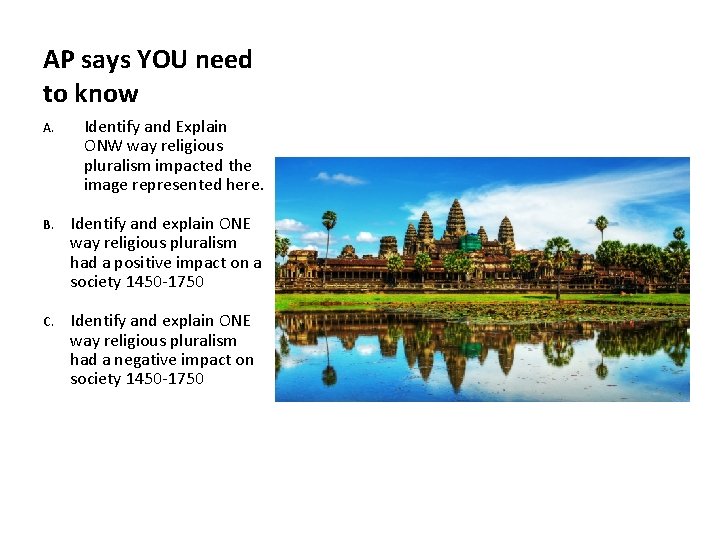 AP says YOU need to know

A. Identify and Explain ONW way religious pluralism impacted the image represented here.

B. Identify and explain ONE way religious pluralism had a positive impact on a society 1450-1750

C. Identify and explain ONE way religious pluralism had a negative impact on society 1450-1750